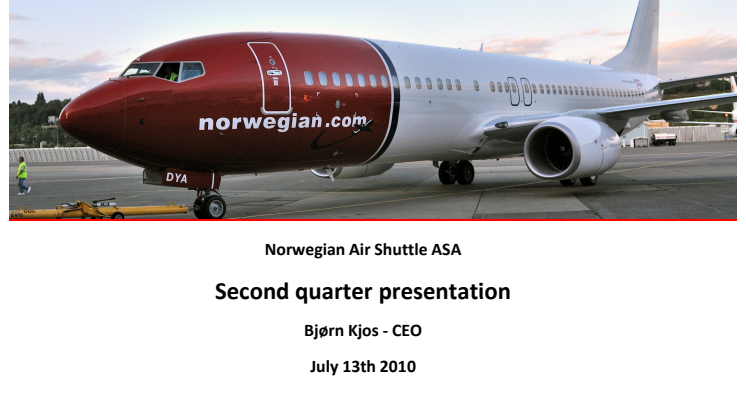 norwegian.com

DYA

Norwegian Air Shuttle ASA

Second quarter presentation

Bjørn Kjos - CEO

July 13th 2010